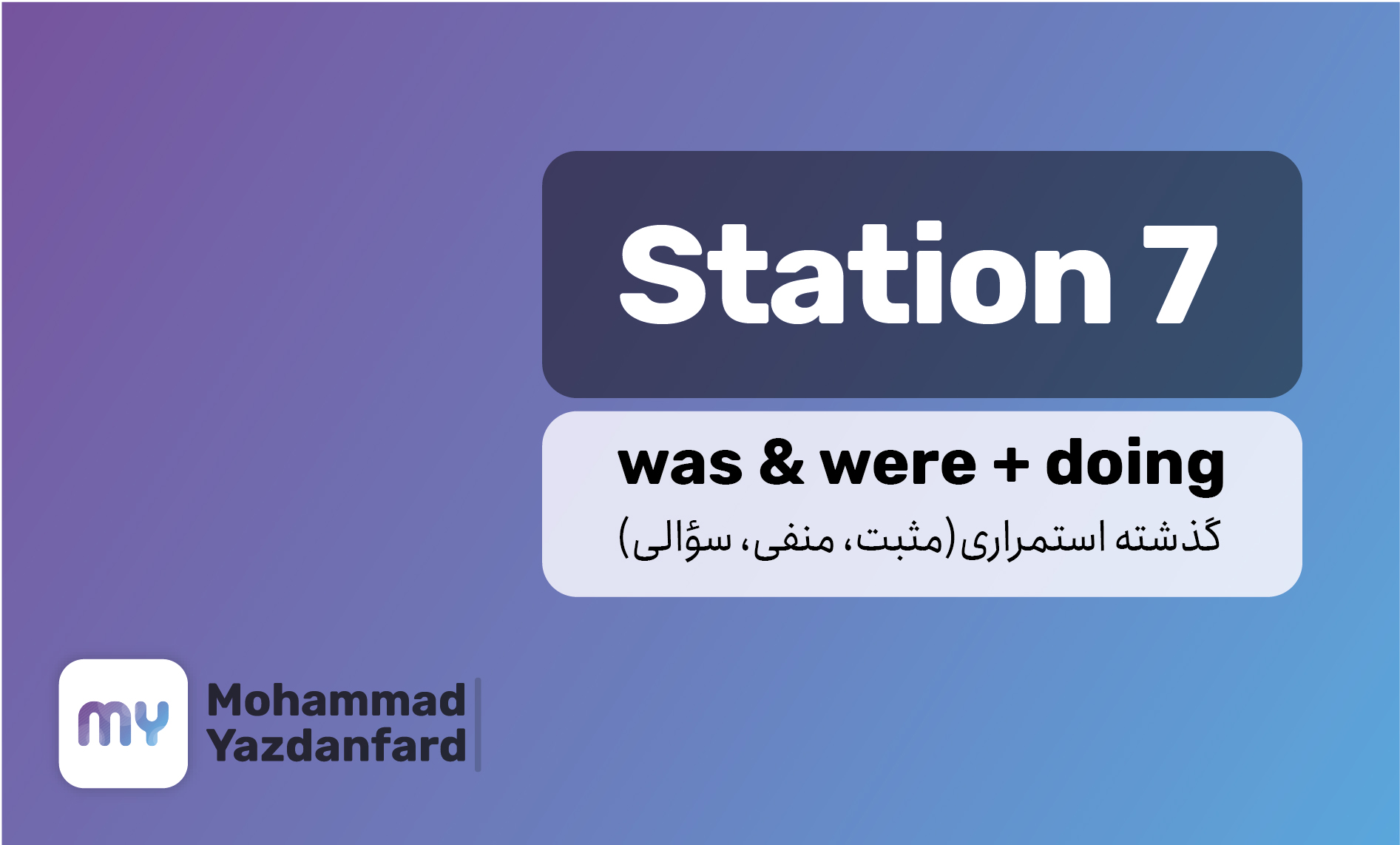 Station 7

was & were + doing

گذشته استمراری(مثبت، منفی، سؤالی)

my

Mohammad Yazdanfard